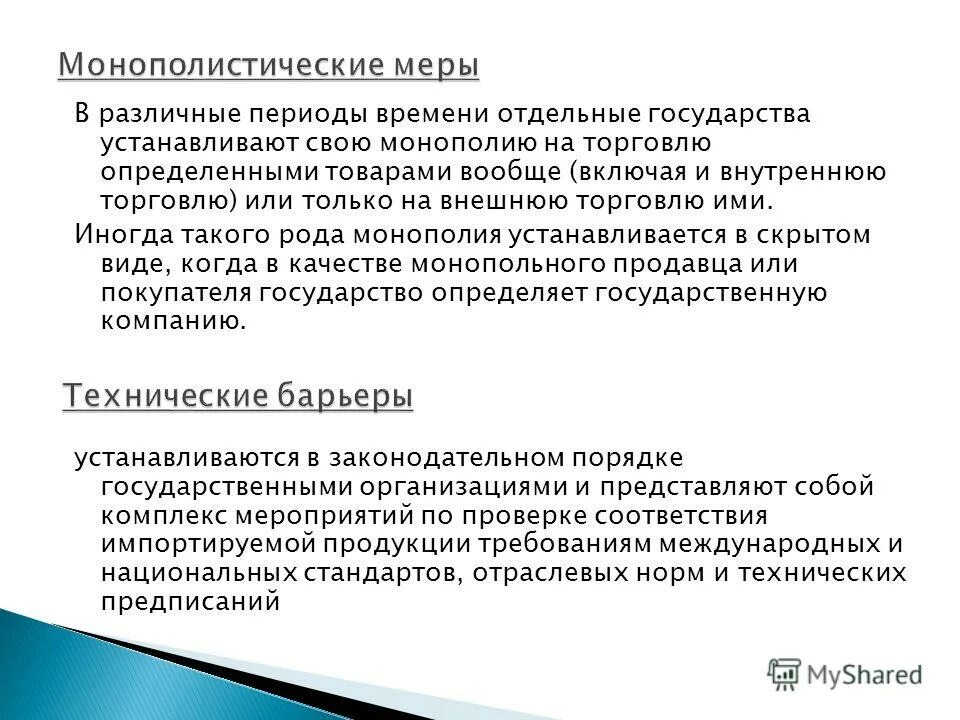 Монополистические меры

В различные периоды времени отдельные государства устанавливают свою монополию на торговлю определенными товарами вообще (включая и внутреннюю торговлю) или только на внешнюю торговлю ими.

Иногда такого рода монополия устанавливается в скрытом виде, когда в качестве монопольного продавца или покупателя государство определяет государственную компанию.

Технические барьеры

устанавливаются в законодательном порядке государственными организациями и представляют собой комплекс мероприятий по проверке соответствия импортируемой продукции требованиям международных и национальных стандартов, отраслевых норм и технических предписаний

MyShared